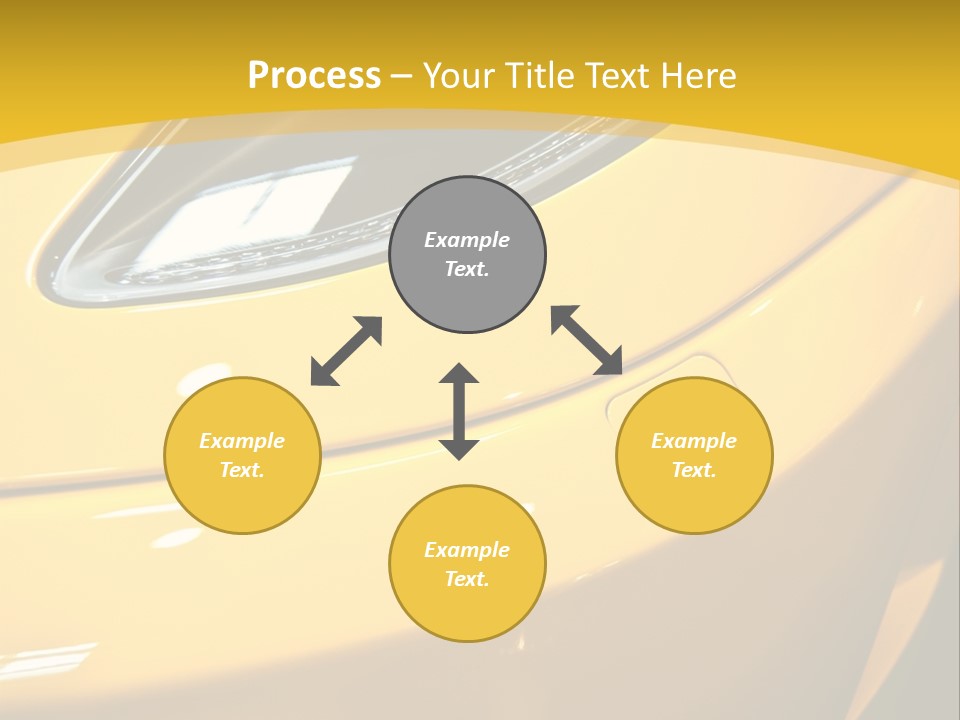 Process – Your Title Text Here

Example Text.

Example Text.

Example Text.

Example Text.